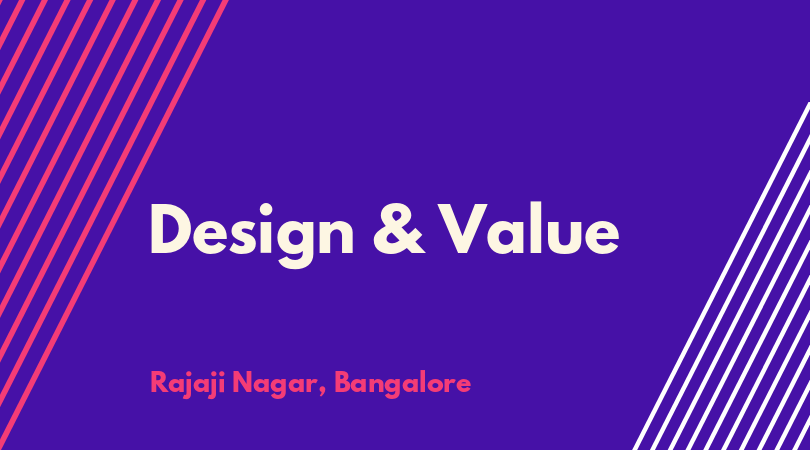 Design & Value

Rajaji Nagar, Bangalore